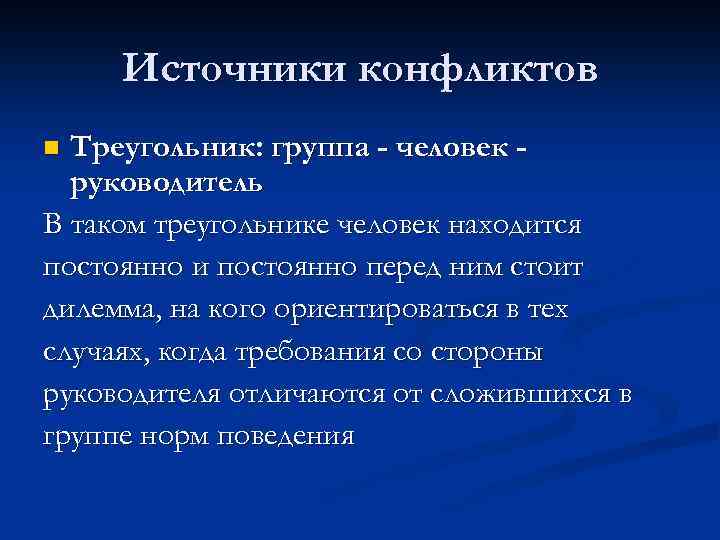 Источники конфликтов

Треугольник: группа - человек - руководитель

В таком треугольнике человек находится постоянно и постоянно перед ним стоит дилемма, на кого ориентироваться в тех случаях, когда требования со стороны руководителя отличаются от сложившихся в группе норм поведения